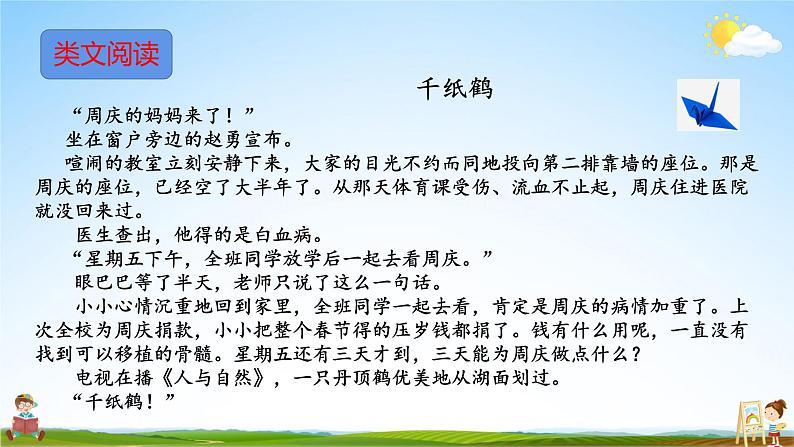 类文阅读

千纸鹤

“周庆的妈妈来了！”

坐在窗户旁边的赵勇宣布。

喧闹的教室立刻安静下来，大家的目光不约而同地投向第二排靠墙的座位。那是周庆的座位，已经空了大半年了。从那天体育课受伤、流血不止起，周庆住进医院就没回来过。

医生查出，他得的是白血病。

“星期五下午，全班同学放学后一起去看周庆。”

眼巴巴等了半天，老师只说了这么一句话。

小小心情沉重地回到家里，全班同学一起去看，肯定是周庆的病情加重了。上次全校为周庆捐款，小小把整个春节得的压岁钱都捐了。钱有什么用呢，一直没有找到可以移植的骨髓。星期五还有三天才到，三天能为周庆做点什么？

电视在播《人与自然》，一只丹顶鹤优美地从湖面划过。

“千纸鹤！”